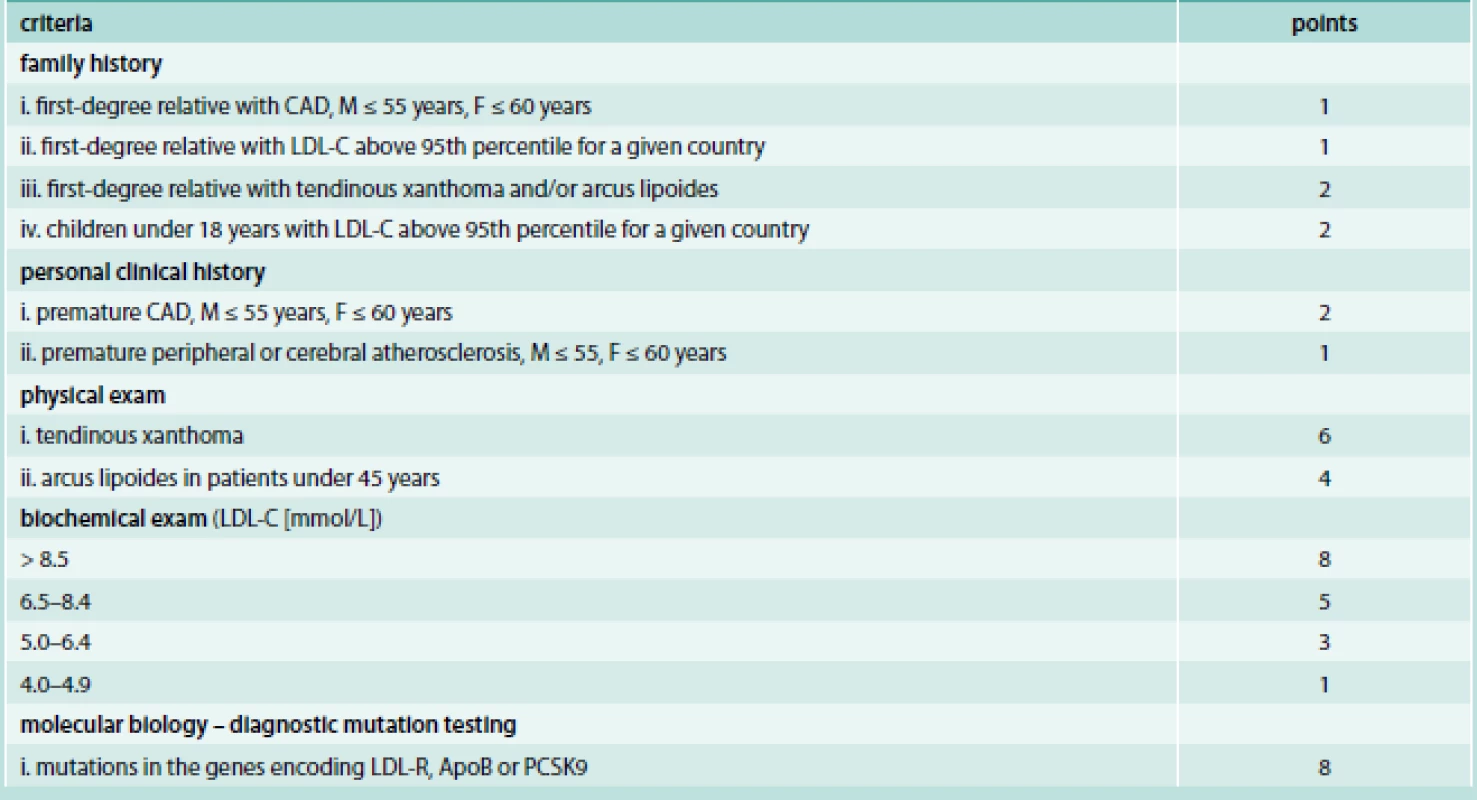 | criteria | points |
|---|---|
| family history | |
| i. first-degree relative with CAD, M ≤ 55 years, F ≤ 60 years | 1 |
| ii. first-degree relative with LDL-C above 95th percentile for a given country | 1 |
| iii. first-degree relative with tendinous xanthoma and/or arcus lipoides | 2 |
| iv. children under 18 years with LDL-C above 95th percentile for a given country | 2 |
| personal clinical history | |
| i. premature CAD, M ≤ 55 years, F ≤ 60 years | 2 |
| ii. premature peripheral or cerebral atherosclerosis, M ≤ 55, F ≤ 60 years | 1 |
| physical exam | |
| i. tendinous xanthoma | 6 |
| ii. arcus lipoides in patients under 45 years | 4 |
| biochemical exam (LDL-C [mmol/L]) | |
| > 8.5 | 8 |
| 6.5–8.4 | 5 |
| 5.0–6.4 | 3 |
| 4.0–4.9 | 1 |
| molecular biology – diagnostic mutation testing | |
| i. mutations in the genes encoding LDL-R, ApoB or PCSK9 | 8 |